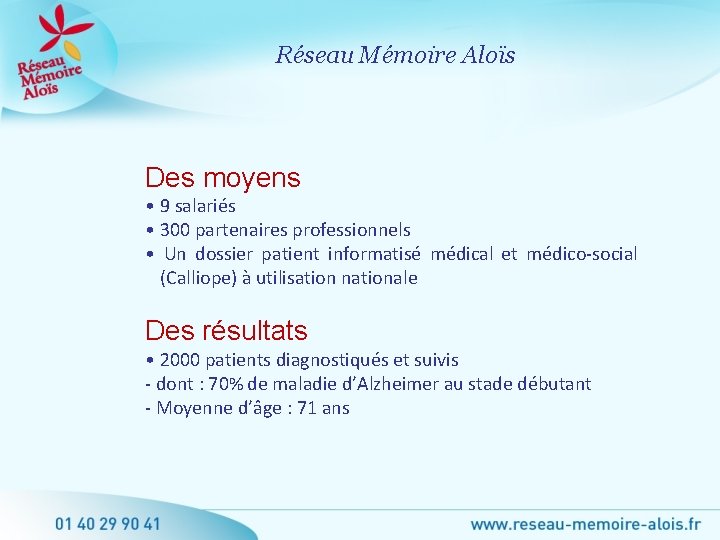 Réseau Mémoire Aloïs

Réseau Mémoire Aloïs

Des moyens
• 9 salariés
• 300 partenaires professionnels
• Un dossier patient informatisé médical et médico-social (Calliope) à utilisation nationale

Des résultats
• 2000 patients diagnostiqués et suivis
- dont : 70% de maladie d'Alzheimer au stade débutant
- Moyenne d'âge : 71 ans

01 40 29 90 41

www.reseau-memoire-alois.fr